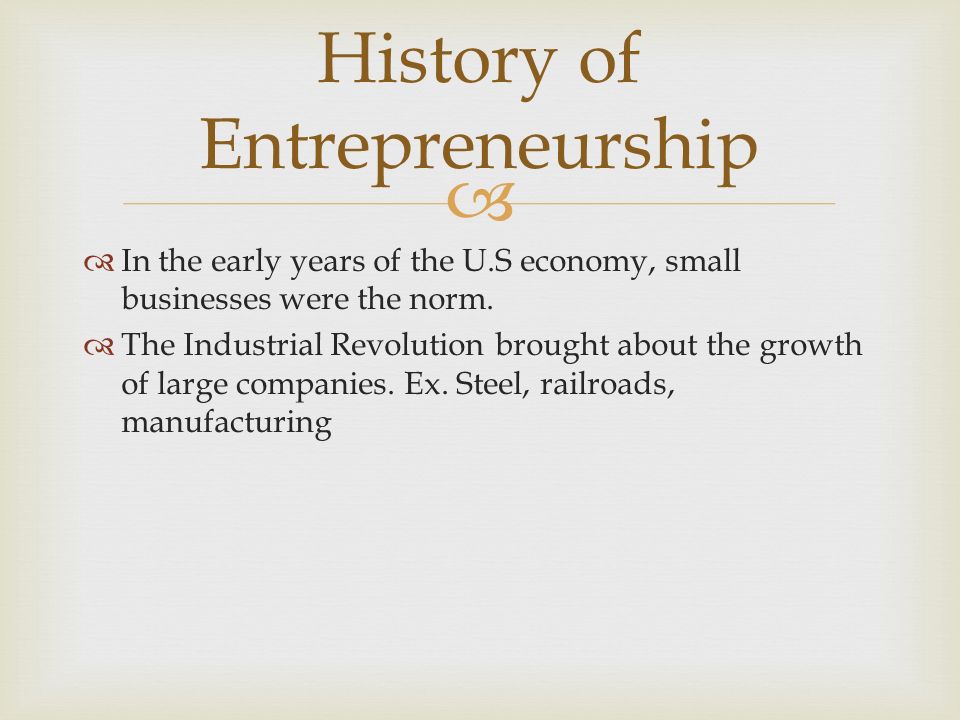 History of Entrepreneurship

In the early years of the U.S economy, small businesses were the norm.

The Industrial Revolution brought about the growth of large companies. Ex. Steel, railroads, manufacturing